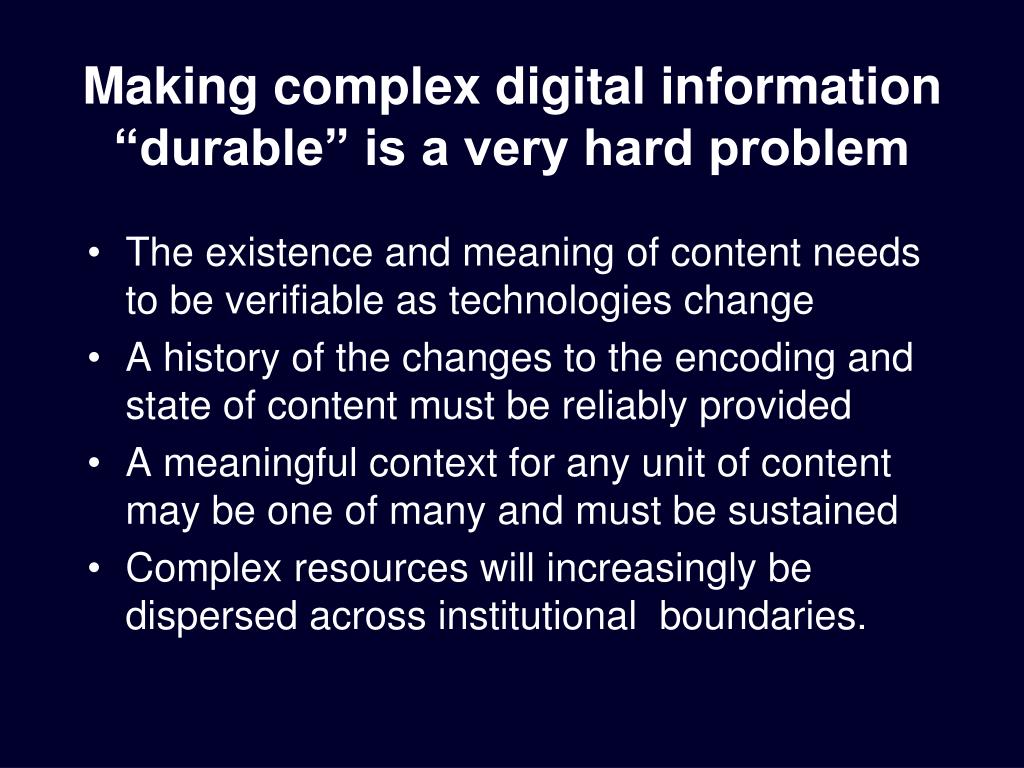 Making complex digital information “durable” is a very hard problem

• The existence and meaning of content needs to be verifiable as technologies change
• A history of the changes to the encoding and state of content must be reliably provided
• A meaningful context for any unit of content may be one of many and must be sustained
• Complex resources will increasingly be dispersed across institutional boundaries.